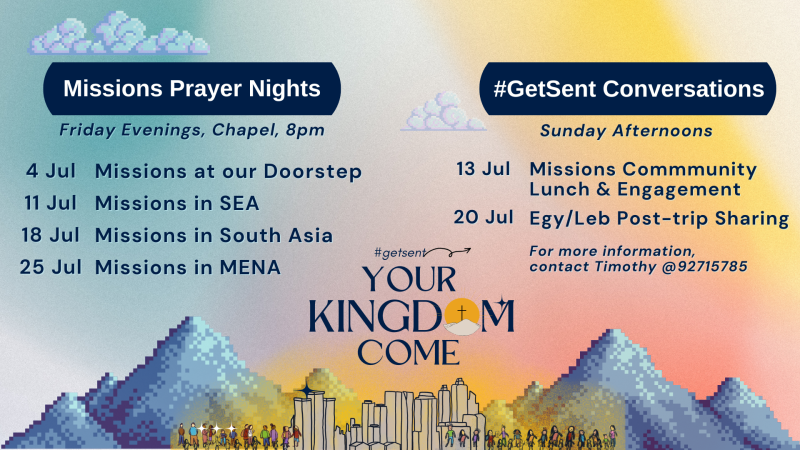 Missions Prayer Nights

Friday Evenings, Chapel, 8pm

4 Jul Missions at our Doorstep

11 Jul Missions in SEA

18 Jul Missions in South Asia

25 Jul Missions in MENA

#GetSent Conversations

Sunday Afternoons

13 Jul Missions Commmunity Lunch & Engagement

20 Jul Egy/Leb Post-trip Sharing

For more information, contact Timothy @92715785

#getsent

YOUR KINGDOM COME